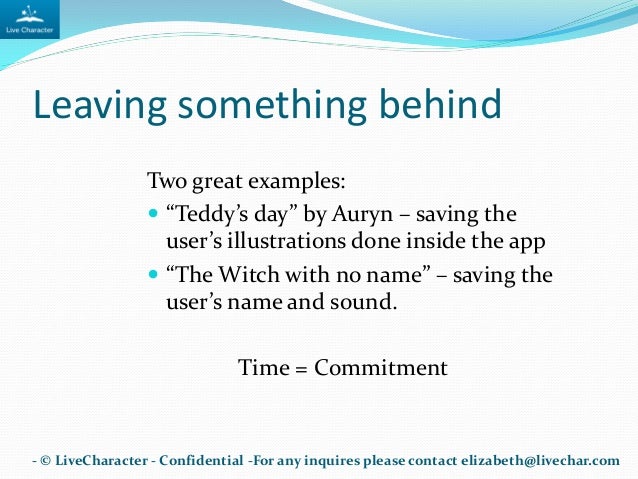 Live Character

Leaving something behind

Two great examples:

- “Teddy’s day” by Auryn – saving the user’s illustrations done inside the app
- “The Witch with no name” – saving the user’s name and sound.

Time = Commitment

- © LiveCharacter - Confidential -For any inquires please contact elizabeth@livechar.com